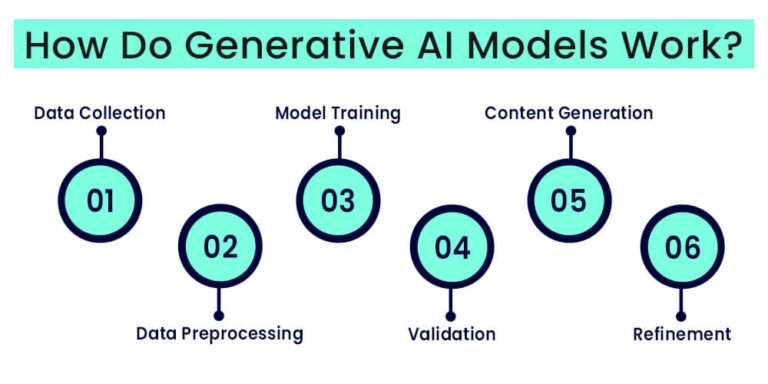 How Do Generative AI Models Work?

Data Collection
01

02
Data Preprocessing

Model Training
03

04
Validation

Content Generation
05

06
Refinement